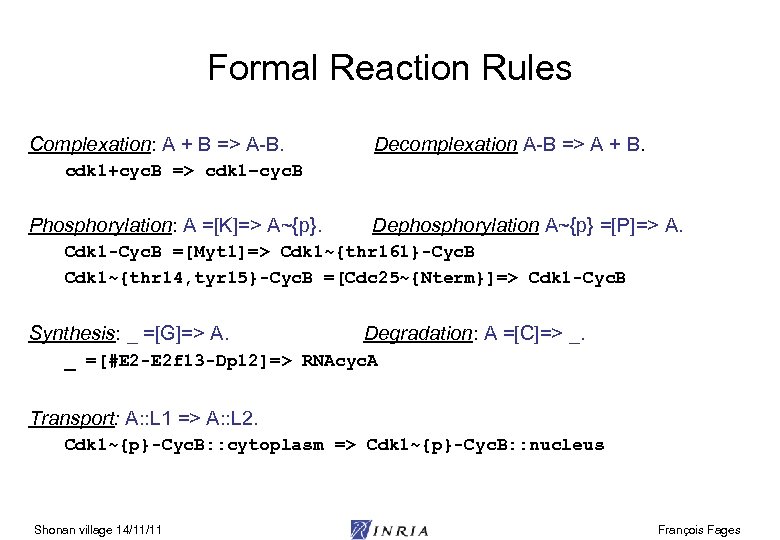 Formal Reaction Rules

Complexation: A + B => A-B. Decomplexation A-B => A + B.

cdk1+cycB => cdk1-cycB

Phosphorylation: A =[K]=> A~{p}. Dephosphorylation A~{p} =[P]=> A.

Cdk1-CycB =[Myt1]=> Cdk1~{thr161}-CycB

Cdk1~{thr14,tyr15}-CycB =[Cdc25~{Nterm}]=> Cdk1-CycB

Synthesis: _ =[G]=> A. Degradation: A =[C]=> _.

_ =[#E2-E2f13-Dp12]=> RNAcycA

Transport: A::L1 => A::L2.

Cdk1~{p}-CycB::cytoplasm => Cdk1~{p}-CycB::nucleus

Shonan village 14/11/11

INRIA

François Fages